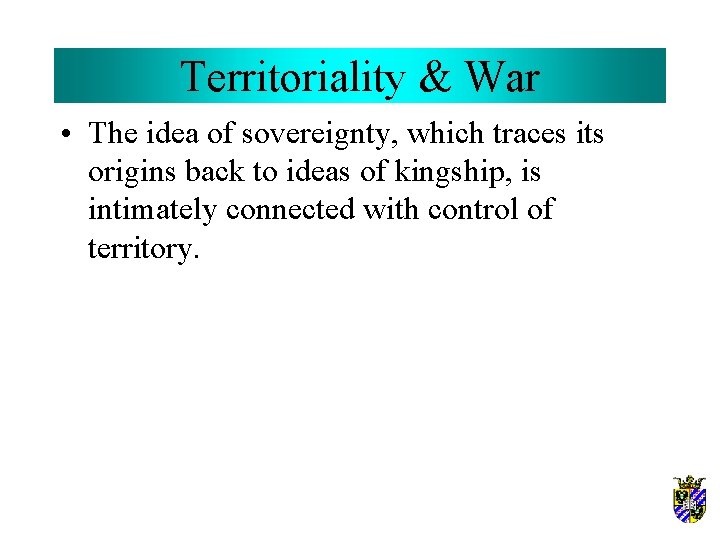 Territoriality & War

• The idea of sovereignty, which traces its origins back to ideas of kingship, is intimately connected with control of territory.